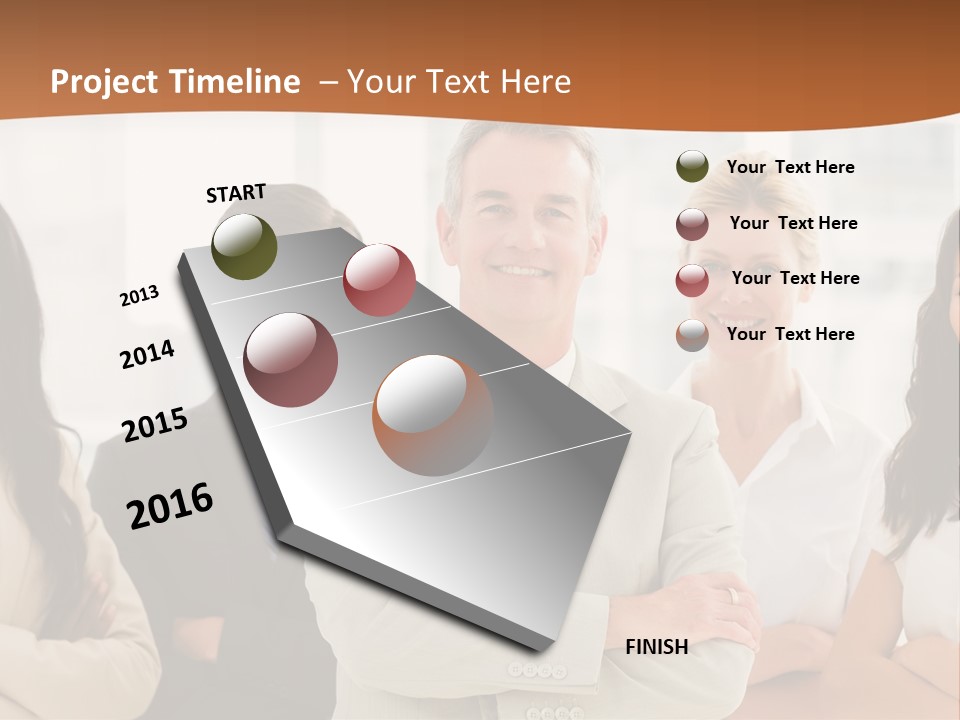 Project Timeline – Your Text Here

START

2013

2014

2015

2016

FINISH

Your Text Here

Your Text Here

Your Text Here

Your Text Here